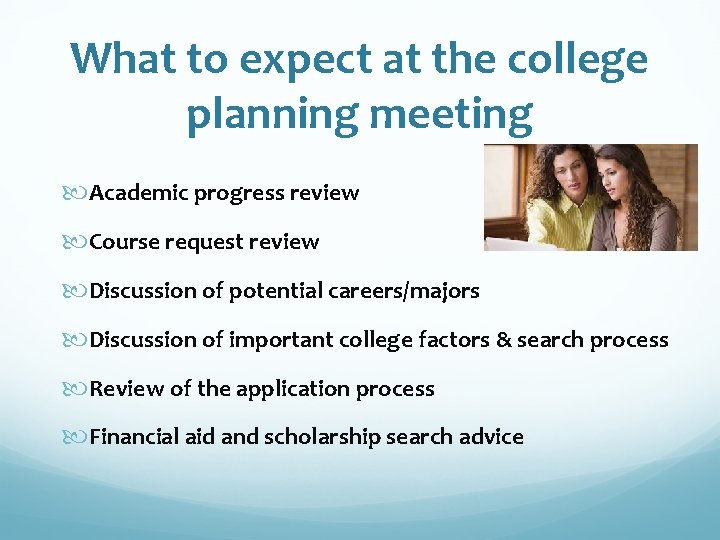 What to expect at the college planning meeting

Academic progress review

Course request review

Discussion of potential careers/majors

Discussion of important college factors & search process

Review of the application process

Financial aid and scholarship search advice